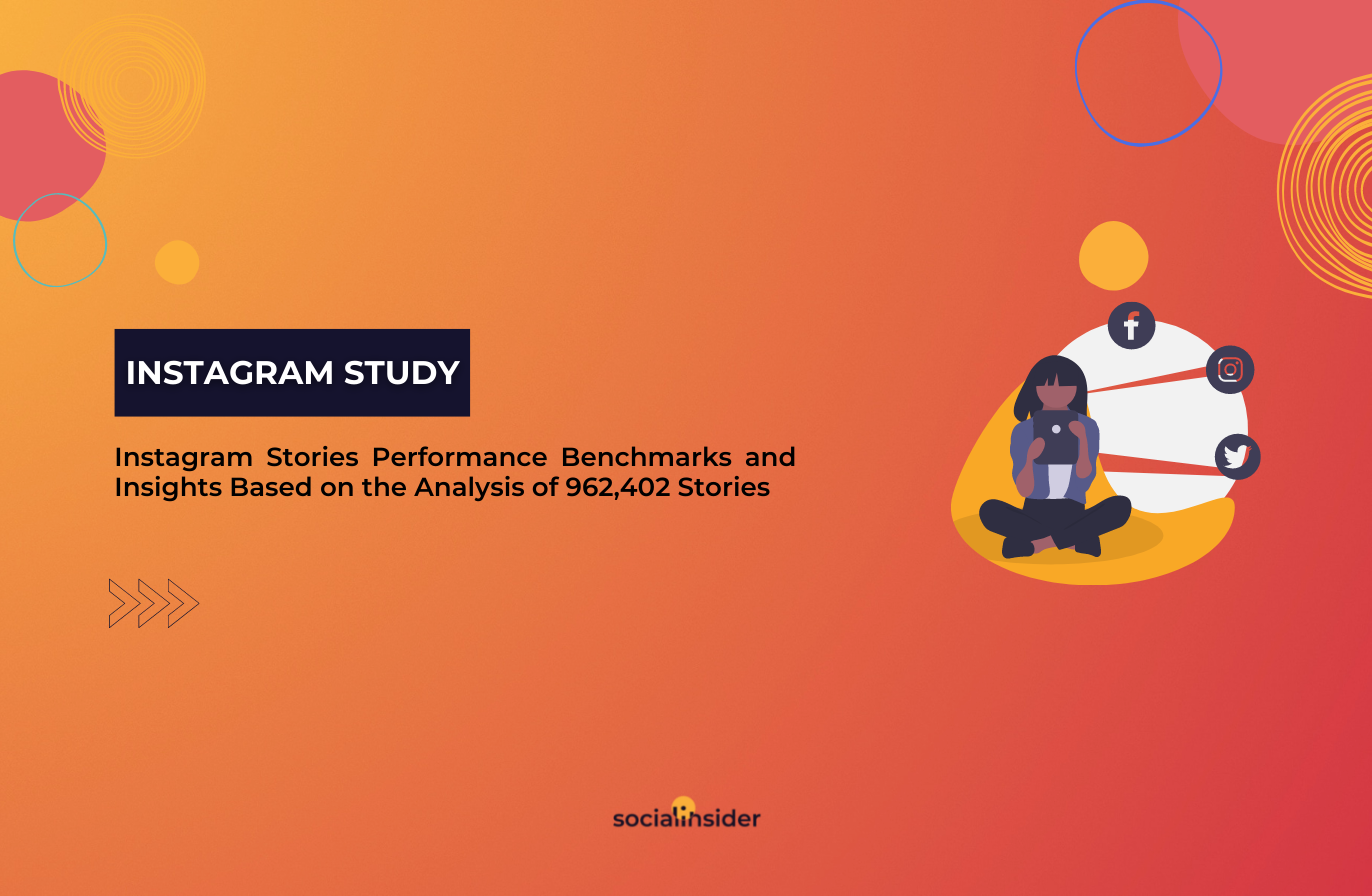 INSTAGRAM STUDY

Instagram Stories Performance Benchmarks and Insights Based on the Analysis of 962,402 Stories

socialinsider